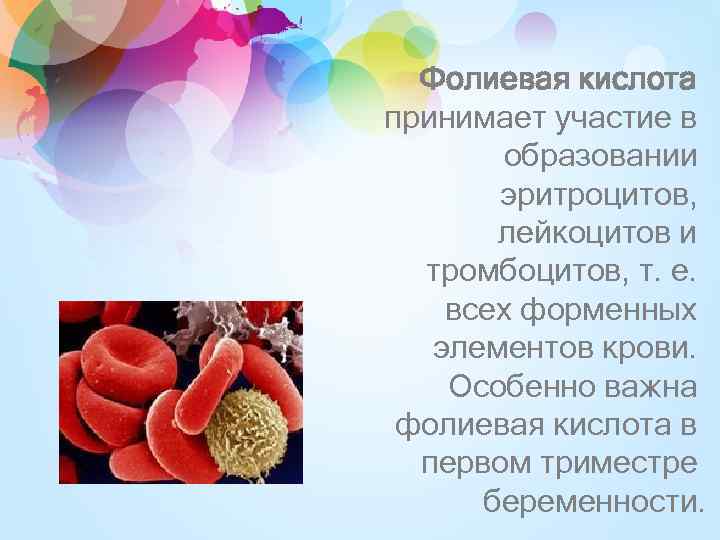 Фолиевая кислота принимает участие в образовании эритроцитов, лейкоцитов и тромбоцитов, т. е. всех форменных элементов крови. Особенно важна фолиевая кислота в первом триместре беременности.